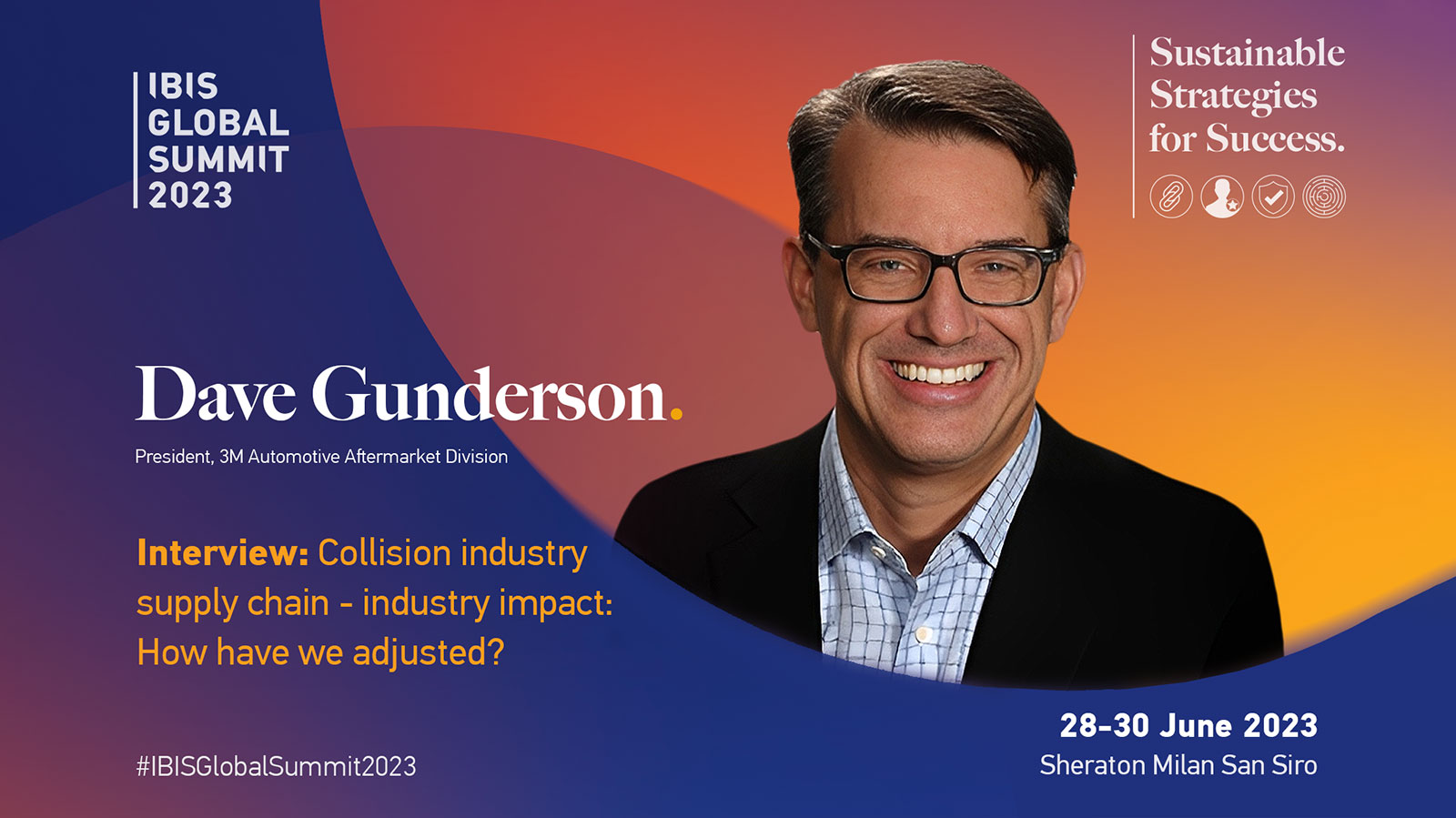 IBIS GLOBAL SUMMIT 2023

Sustainable Strategies for Success.

Dave Gunderson.

President, 3M Automotive Aftermarket Division

Interview: Collision industry supply chain - industry impact: How have we adjusted?

#IBISGlobalSummit2023

28-30 June 2023
Sheraton Milan San Siro